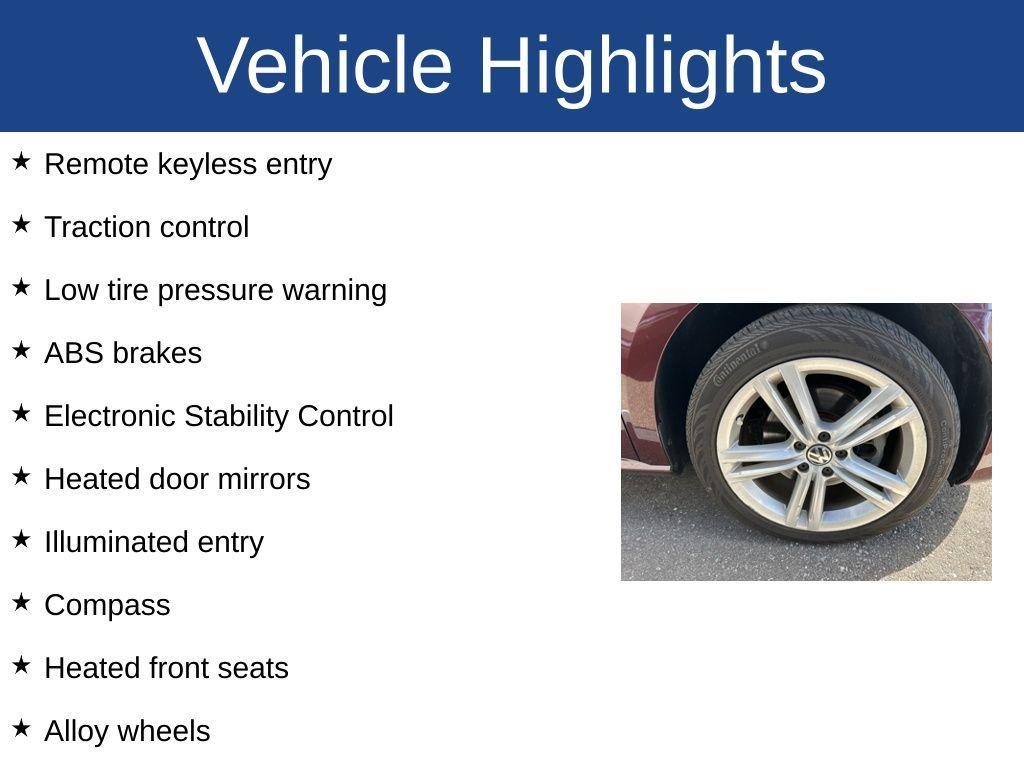 Vehicle Highlights

★ Remote keyless entry

★ Traction control

★ Low tire pressure warning

★ ABS brakes

★ Electronic Stability Control

★ Heated door mirrors

★ Illuminated entry

★ Compass

★ Heated front seats

★ Alloy wheels

Continental